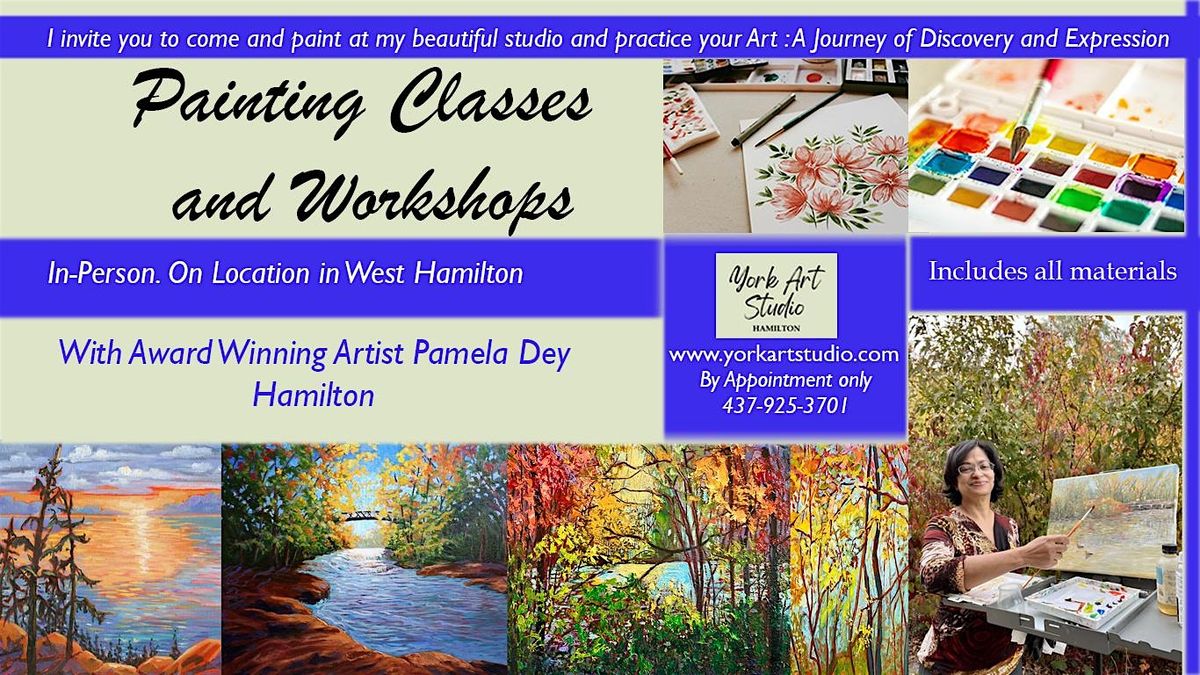 I invite you to come and paint at my beautiful studio and practice your Art :A Journey of Discovery and Expression

Painting Classes and Workshops

In-Person. On Location in West Hamilton

With Award Winning Artist Pamela Dey Hamilton

York Art Studio
HAMILTON

www.yorkartstudio.com
By Appointment only
437-925-3701

Includes all materials